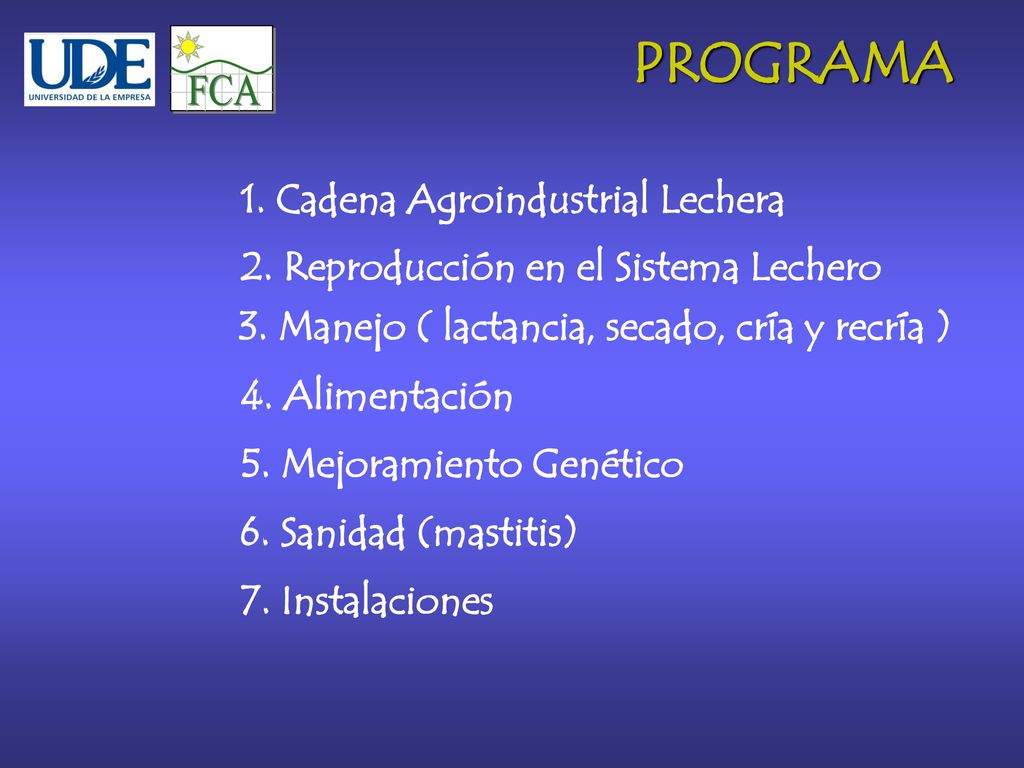 UDE
UNIVERSIDAD DE LA EMPRESA

FCA

PROGRAMA

1. Cadena Agroindustrial Lechera

2. Reproducción en el Sistema Lechero

3. Manejo ( lactancia, secado, cría y recría )

4. Alimentación

5. Mejoramiento Genético

6. Sanidad (mastitis)

7. Instalaciones